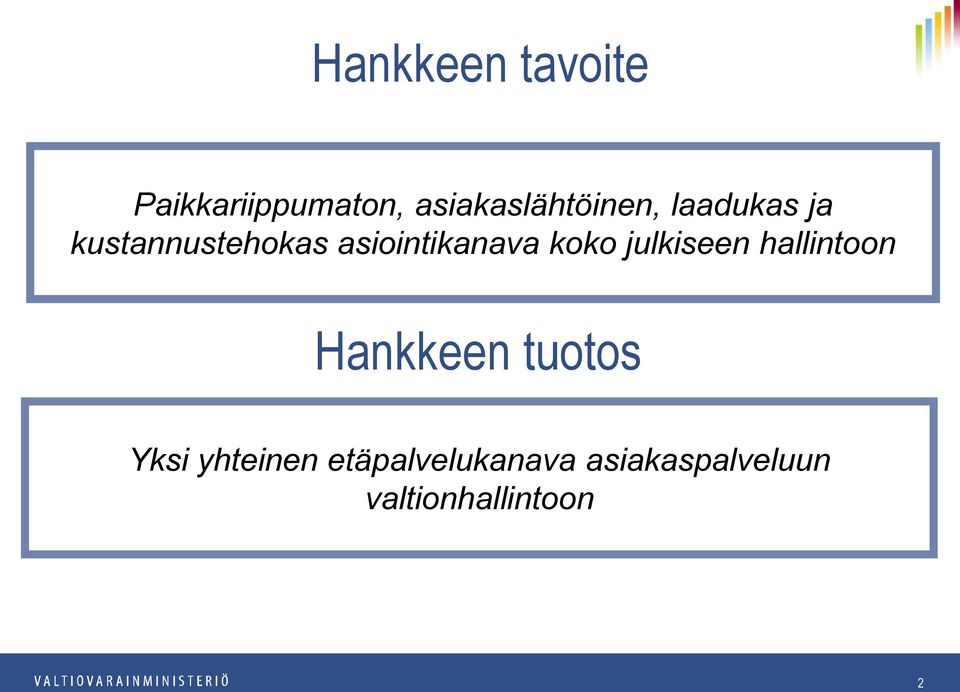 Hankkeen tavoite

Paikkariippumaton, asiakaslähtöinen, laadukas ja kustannustehokas asiointikanava koko julkiseen hallintoon

Hankkeen tuotos

Yksi yhteinen etäpalvelukanava asiakaspalveluun valtionhallintoon

VALTIOVARAINMINISTERIÖ

2